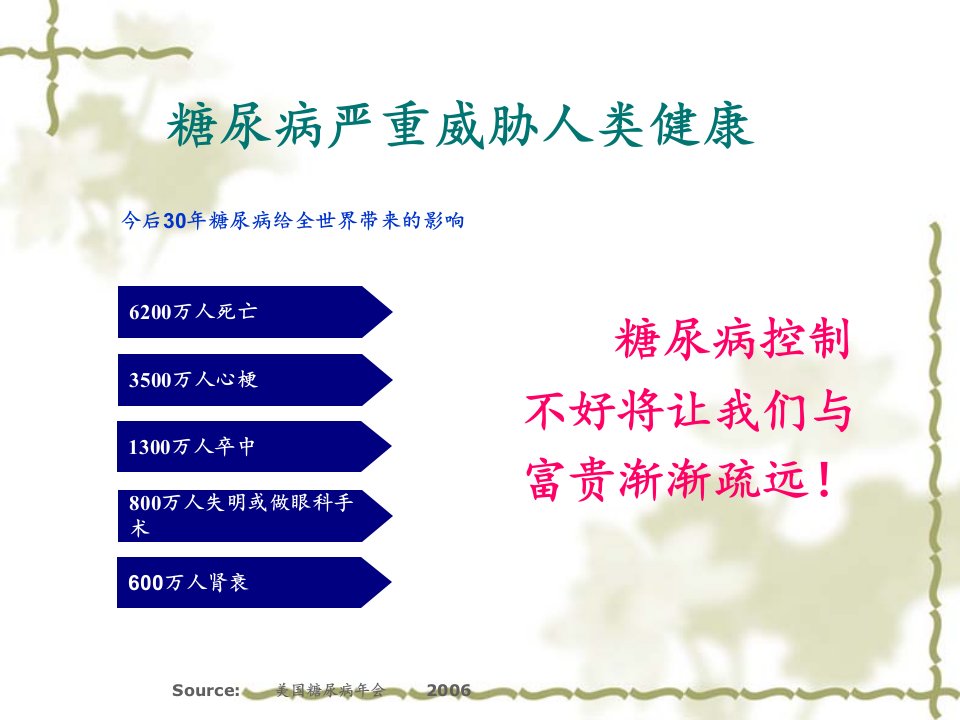 糖尿病严重威胁人类健康

今后30年糖尿病给全世界带来的影响

6200万人死亡

3500万人心梗

1300万人卒中

800万人失明或做眼科手术

600万人肾衰

糖尿病控制不好将让我们与富贵渐渐疏远！

Source: 美国糖尿病年会 2006